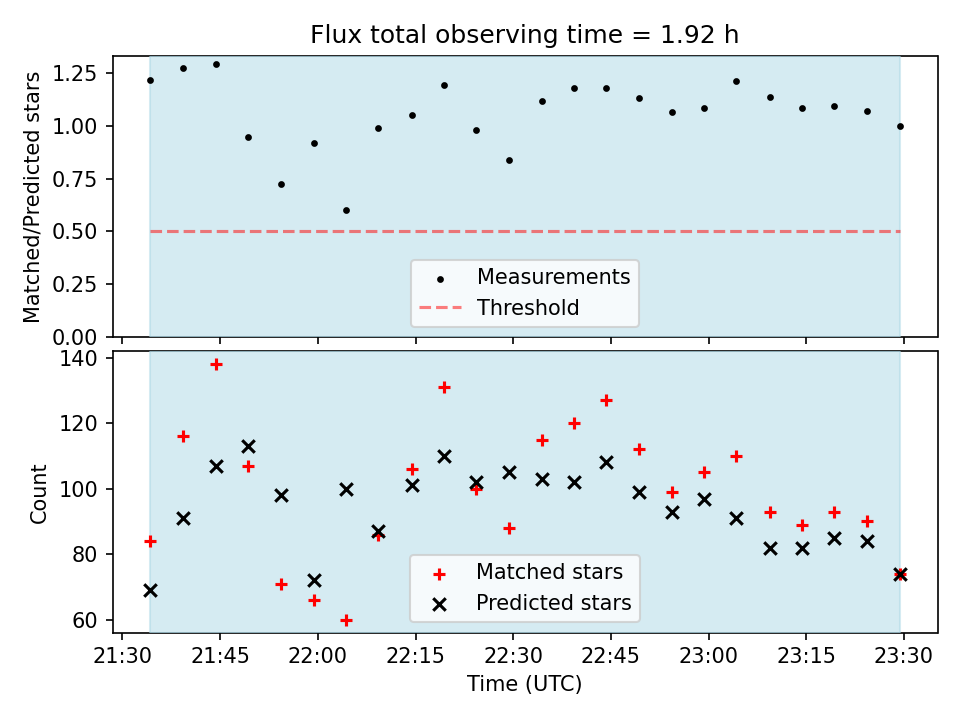 Flux total observing time = 1.92 h

Matched/Predicted stars

1.25
1.00
0.75
0.50
0.25
0.00

Measurements
Threshold

Count

140
120
100
80
60

Matched stars
Predicted stars

21:30 21:45 22:00 22:15 22:30 22:45 23:00 23:15 23:30

Time (UTC)